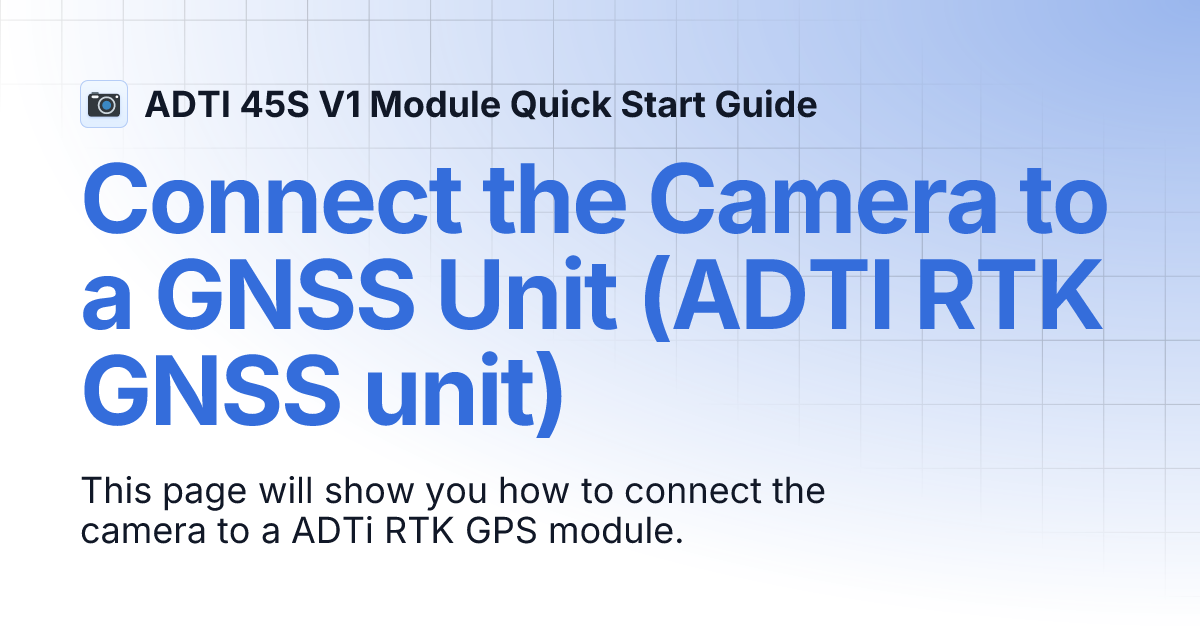 ADTI 45S V1 Module Quick Start Guide

Connect the Camera to a GNSS Unit (ADTI RTK GNSS unit)

This page will show you how to connect the camera to a ADTi RTK GPS module.